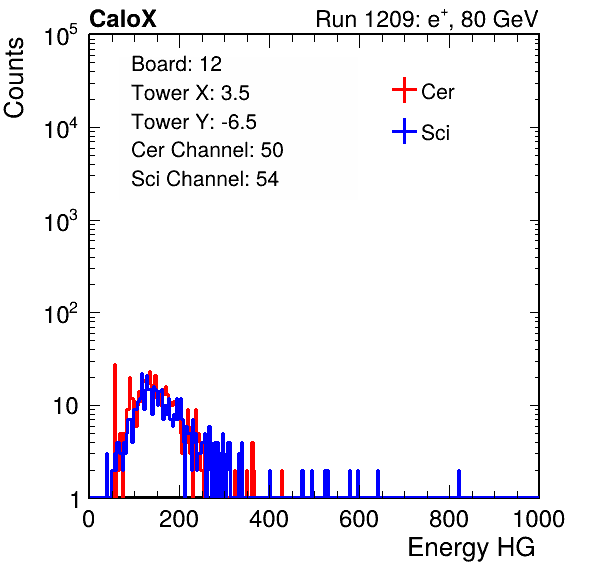 CaloX

Run 1209: $e^{+}$, 80 GeV

Counts

$10^5$

$10^4$

$10^3$

$10^2$

10

1

Board: 12
Tower X: 3.5
Tower Y: -6.5
Cer Channel: 50
Sci Channel: 54

Cer

Sci

0

200

400

600

800

1000

Energy HG